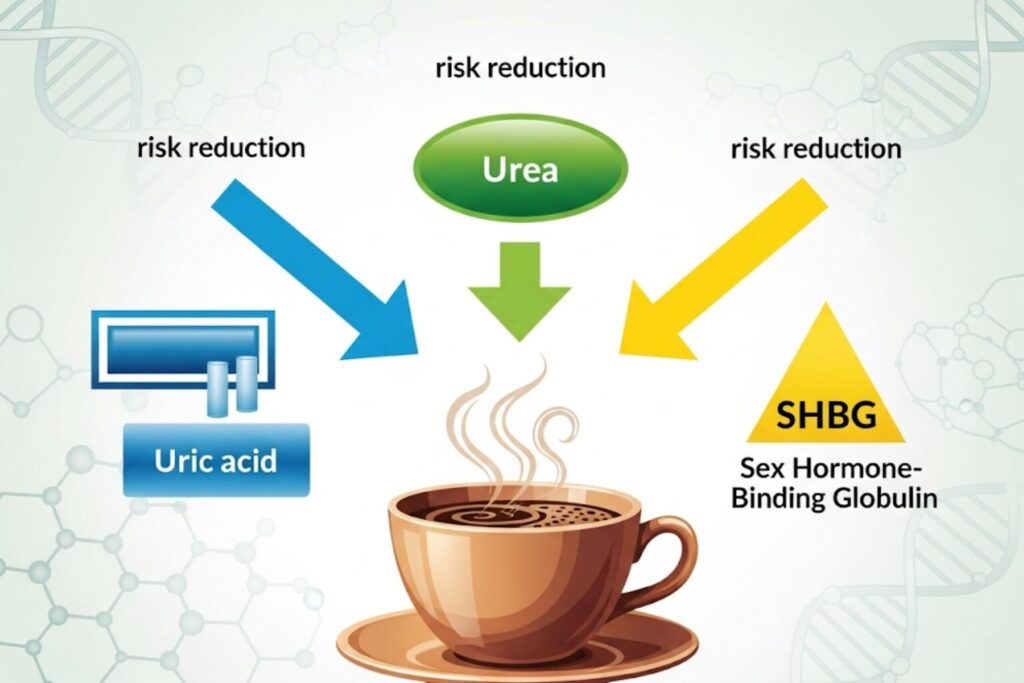 risk reduction

risk reduction

Urea

risk reduction

Uric acid

SHBG

Sex Hormone-Binding Globulin